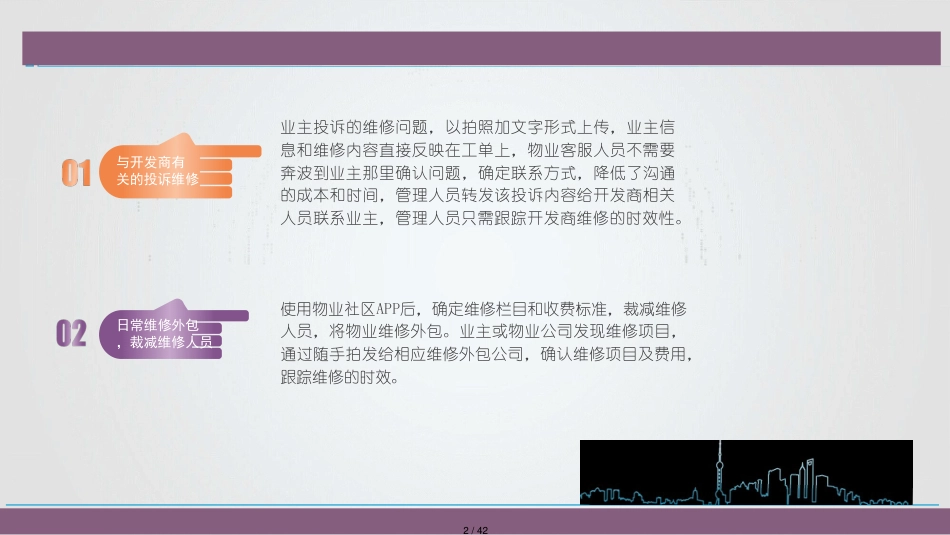 01

与开发商有关的投诉维修

业主投诉的维修问题，以拍照加文字形式上传，业主信息和维修内容直接反映在工单上，物业客服人员不需要奔波到业主那里确认问题，确定联系方式，降低了沟通的成本和时间，管理人员转发该投诉内容给开发商相关人员联系业主，管理人员只需跟踪开发商维修的时效性。

02

日常维修外包，裁减维修人员

使用物业社区APP后，确定维修栏目和收费标准，裁减维修人员，将物业维修外包。业主或物业公司发现维修项目，通过随手拍发给相应维修外包公司，确认维修项目及费用，跟踪维修的时效。

2 / 42